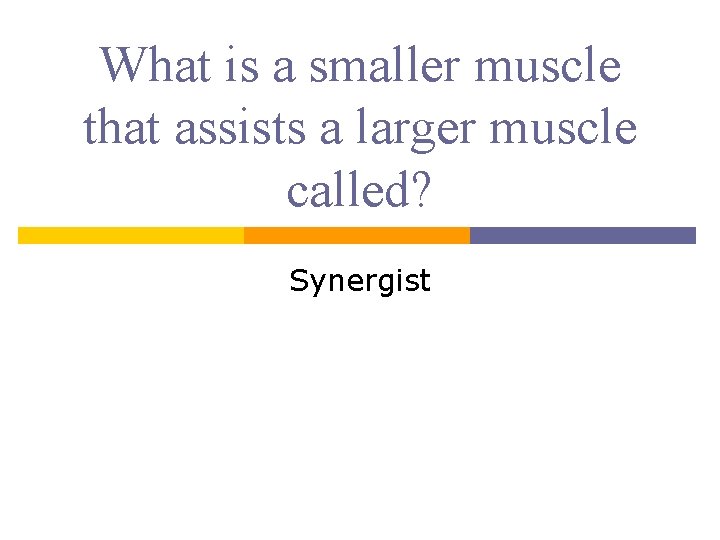 What is a smaller muscle that assists a larger muscle called?

Synergist